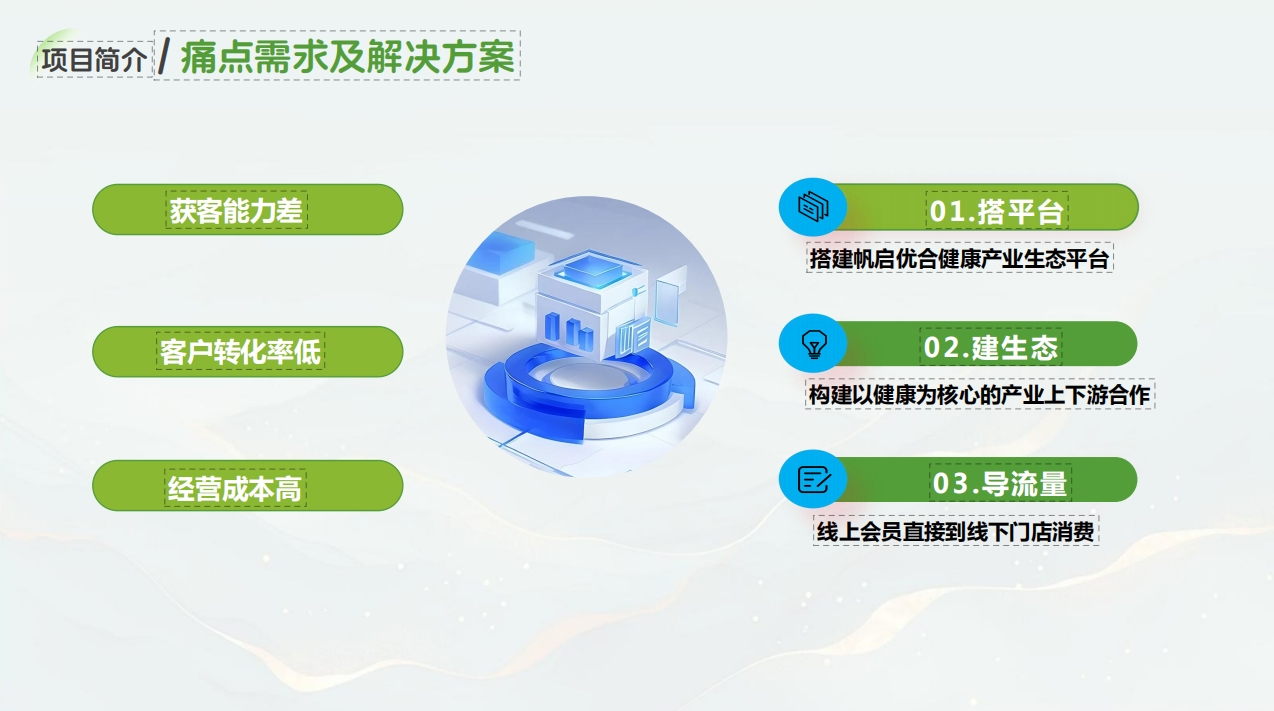 项目简介 / 痛点需求及解决方案

获客能力差

客户转化率低

经营成本高

01.搭平台

搭建帆启优合健康产业生态平台

02.建生态

构建以健康为核心的产业上下游合作

03.导流量

线上会员直接到线下门店消费